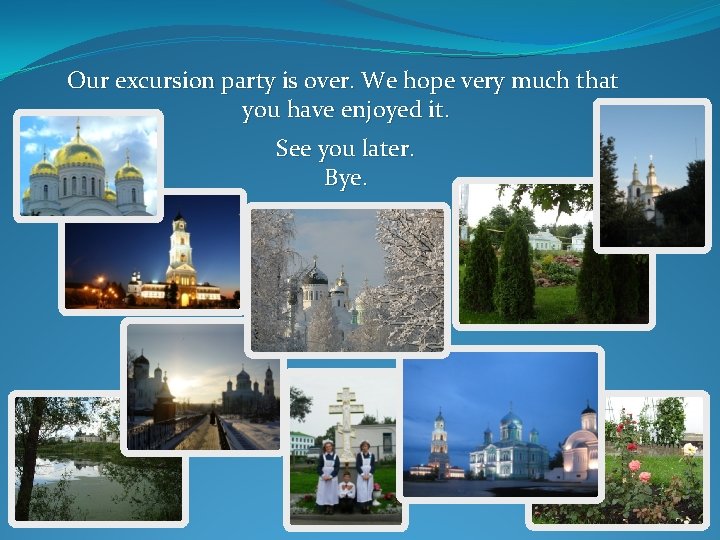 Our excursion party is over. We hope very much that you have enjoyed it.

See you later.
Bye.